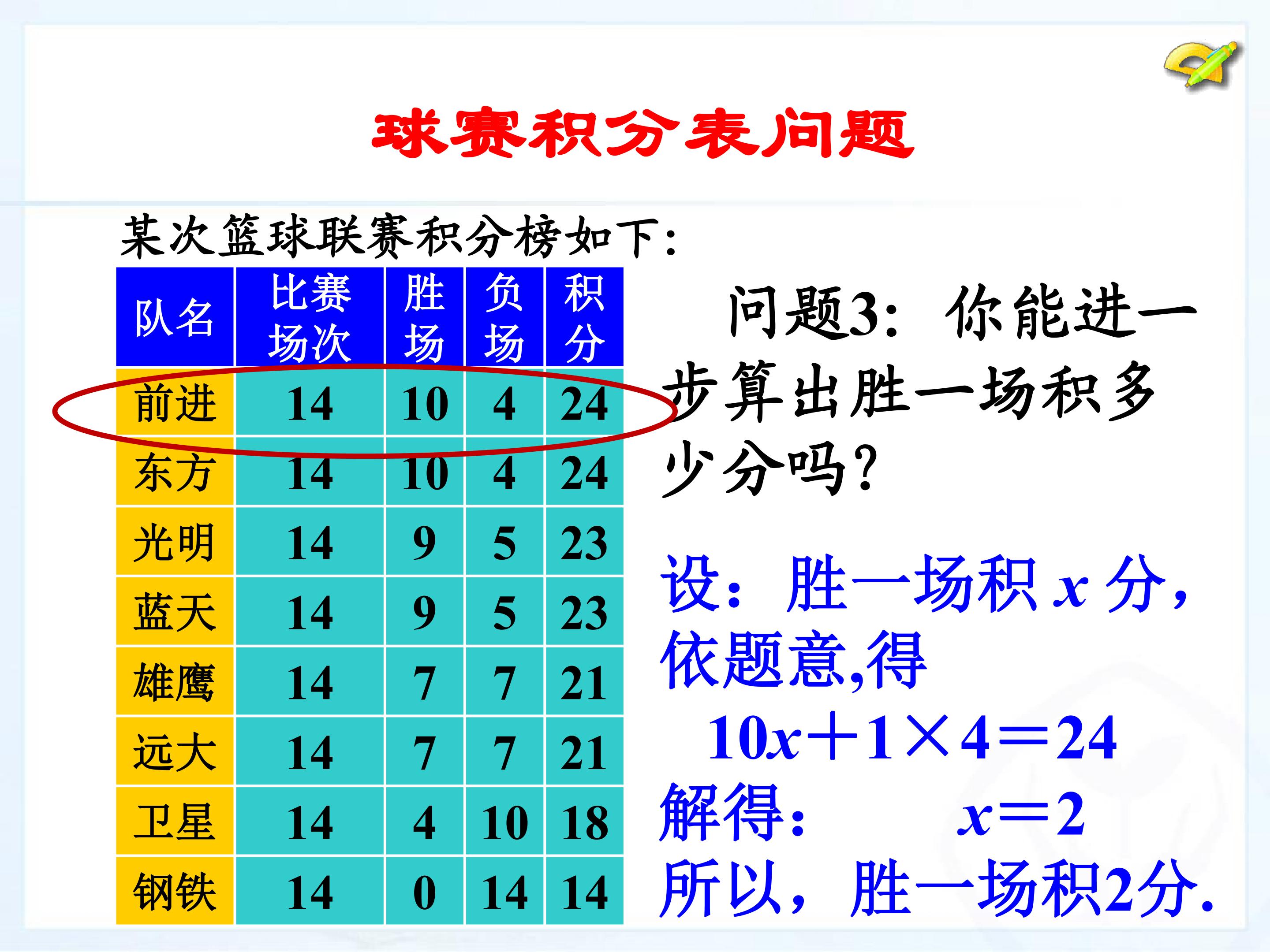 球赛积分表问题

某次篮球联赛积分榜如下:

| 队名 | 比赛场次 | 胜场 | 负场 | 积分 |
|---|---|---|---|---|
| 前进 | 14 | 10 | 4 | 24 |
| 东方 | 14 | 10 | 4 | 24 |
| 光明 | 14 | 9 | 5 | 23 |
| 蓝天 | 14 | 9 | 5 | 23 |
| 雄鹰 | 14 | 7 | 7 | 21 |
| 远大 | 14 | 7 | 7 | 21 |
| 卫星 | 14 | 4 | 10 | 18 |
| 钢铁 | 14 | 0 | 14 | 14 |

问题3：你能进一步算出胜一场积多少分吗?

设：胜一场积 $x$ 分，依题意,得

$10x+1\times4=24$

解得: $x=2$

所以，胜一场积2分.